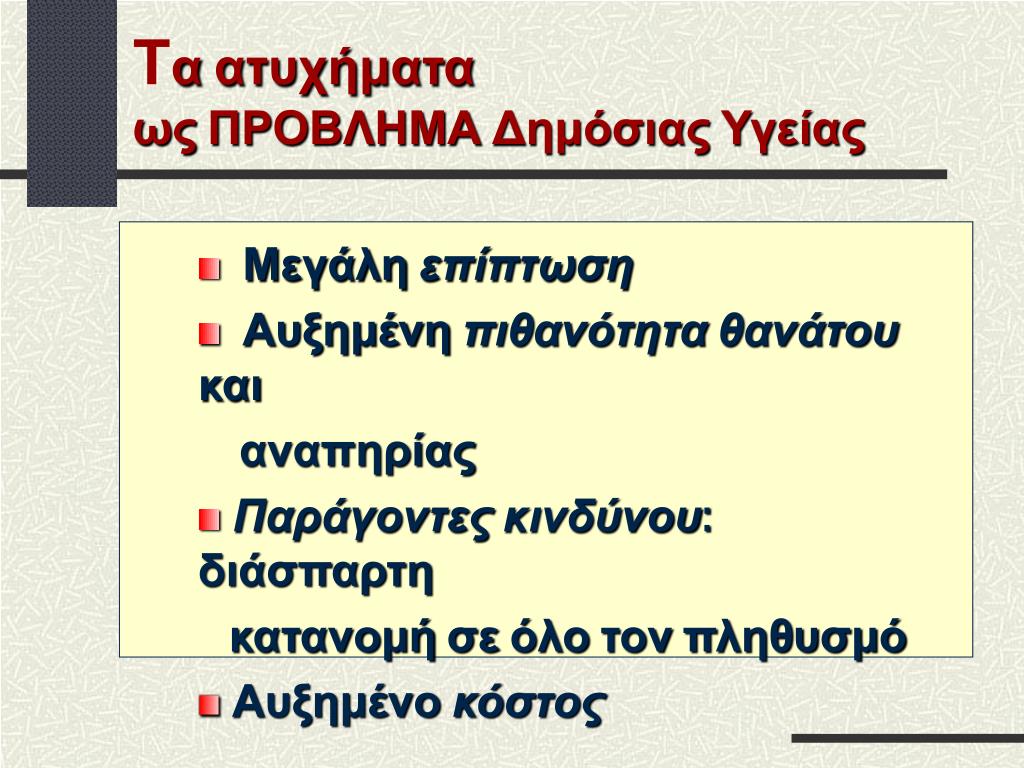 Τα ατυχήματα
ως ΠΡΟΒΛΗΜΑ Δημόσιας Υγείας

Μεγάλη επίπτωση

Αυξημένη πιθανότητα θανάτου και αναπηρίας

Παράγοντες κινδύνου: διάσπαρτη κατανομή σε όλο τον πληθυσμό

Αυξημένο κόστος